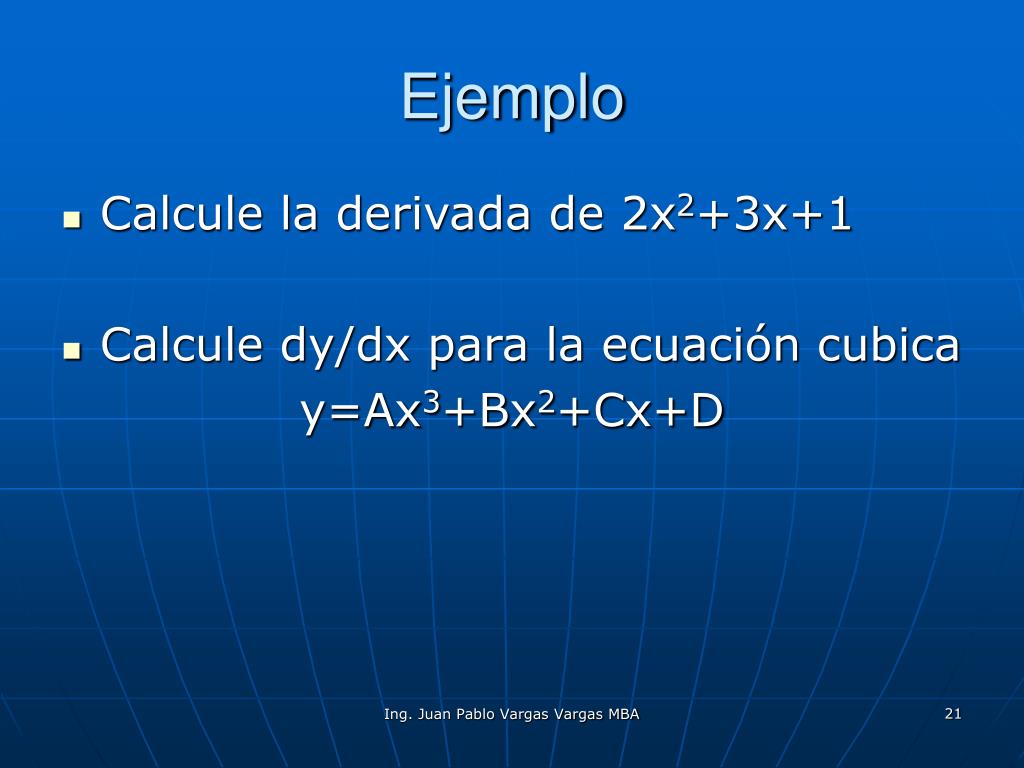 Ejemplo

- Calcule la derivada de $2x^2+3x+1$

- Calcule dy/dx para la ecuación cubica
$y=Ax^3+Bx^2+Cx+D$

Ing. Juan Pablo Vargas Vargas MBA

21